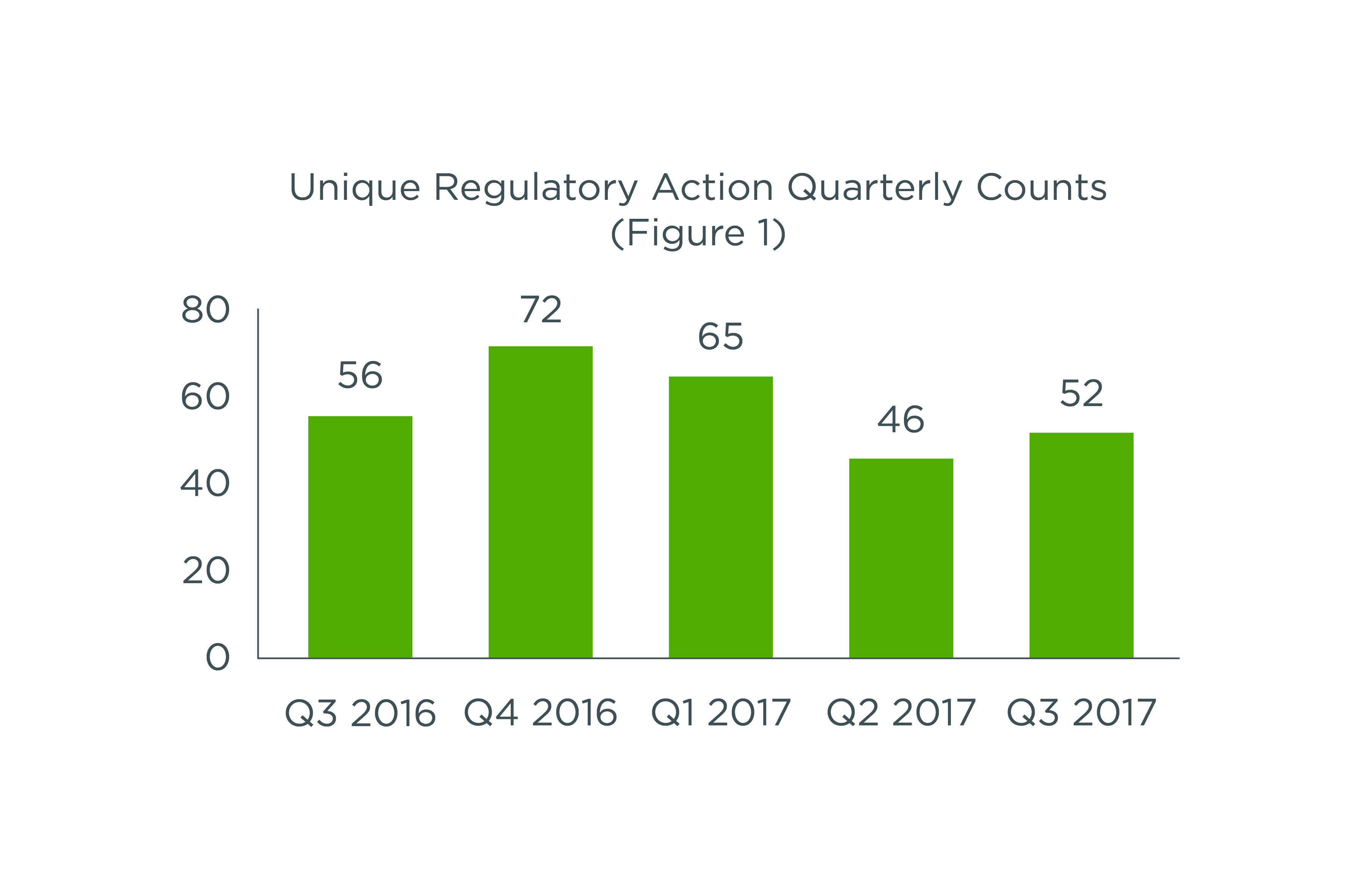 Unique Regulatory Action Quarterly Counts
(Figure 1)

80
60
40
20
0

56
72
65
46
52

Q3 2016
Q4 2016
Q1 2017
Q2 2017
Q3 2017